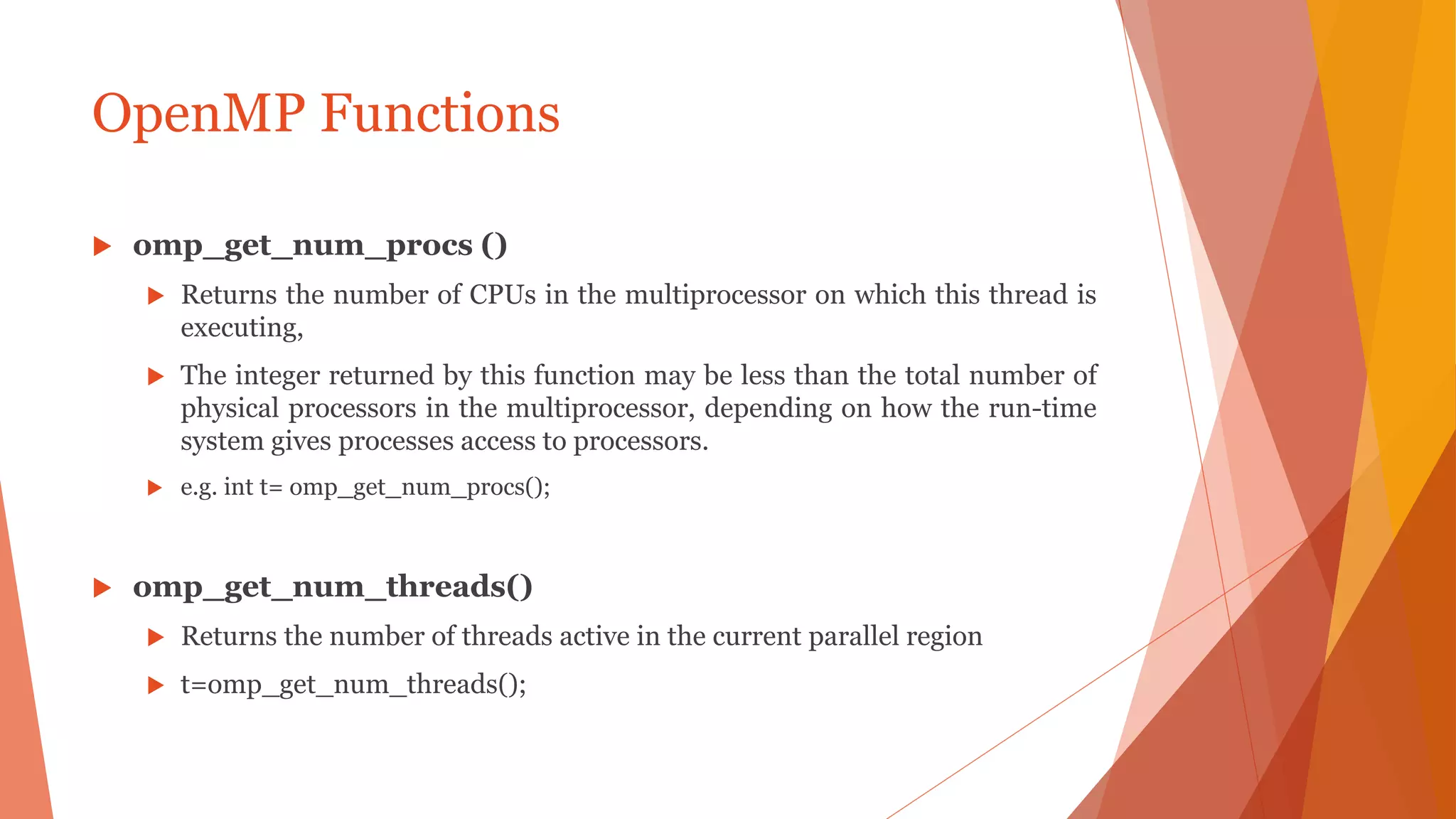 OpenMP Functions

omp_get_num_procs ()

Returns the number of CPUs in the multiprocessor on which this thread is executing,

The integer returned by this function may be less than the total number of physical processors in the multiprocessor, depending on how the run-time system gives processes access to processors.

e.g. int t= omp_get_num_procs();

omp_get_num_threads()

Returns the number of threads active in the current parallel region

t=omp_get_num_threads();